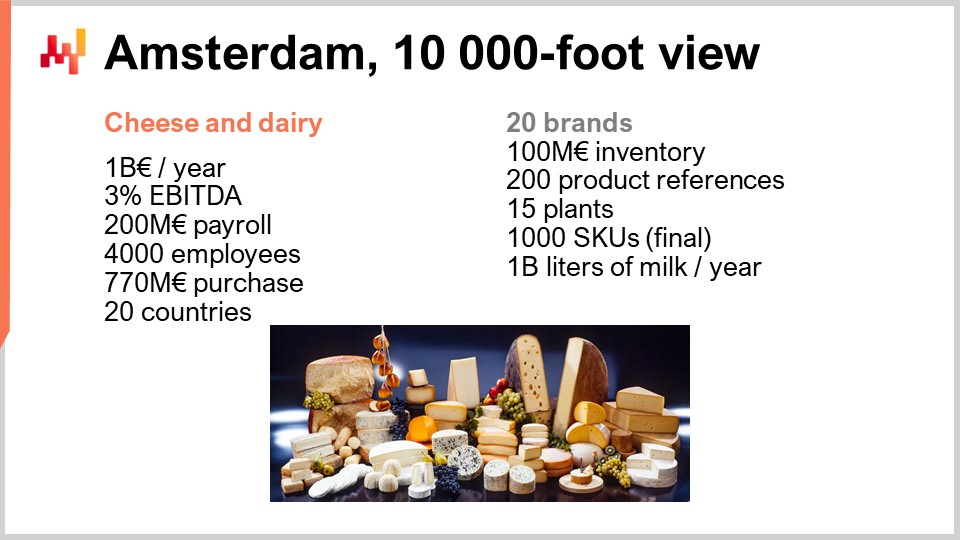 Amsterdam, 10 000-foot view

Cheese and dairy

1B€ / year
3% EBITDA
200M€ payroll
4000 employees
770M€ purchase
20 countries

20 brands
100M€ inventory
200 product references
15 plants
1000 SKUs (final)
1B liters of milk / year